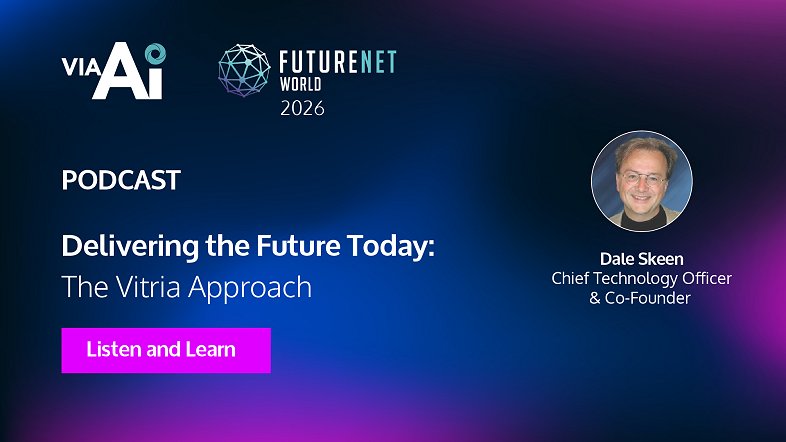 VIA Ai

FUTURENET WORLD 2026

PODCAST

Delivering the Future Today: The Vitria Approach

Listen and Learn

Dale Skeen
Chief Technology Officer & Co-Founder